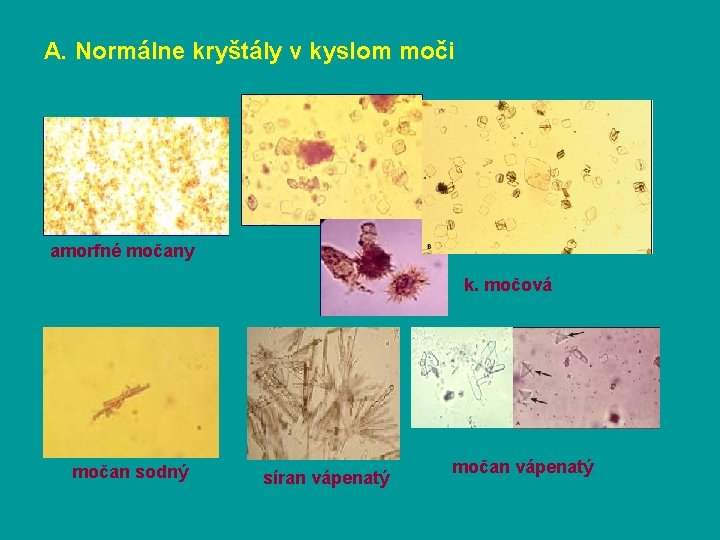 A. Normálne kryštály v kyslom moči

amorfné močany

k. močová

močan sodný

síran vápenatý

močan vápenatý